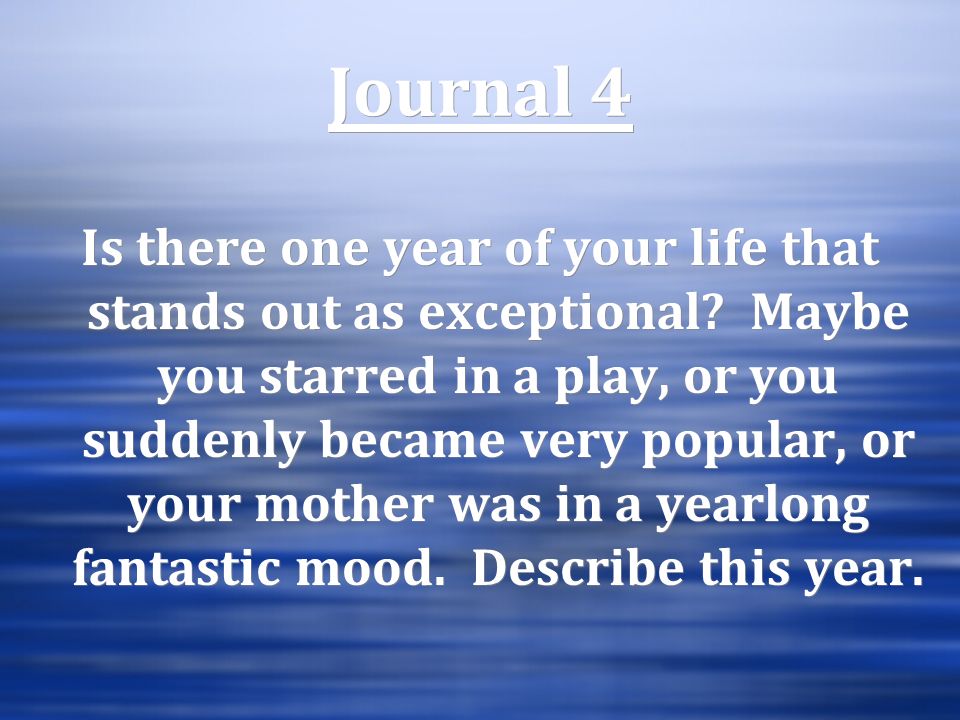 Journal 4

Is there one year of your life that stands out as exceptional?  Maybe you starred in a play, or you suddenly became very popular, or your mother was in a yearlong fantastic mood.  Describe this year.